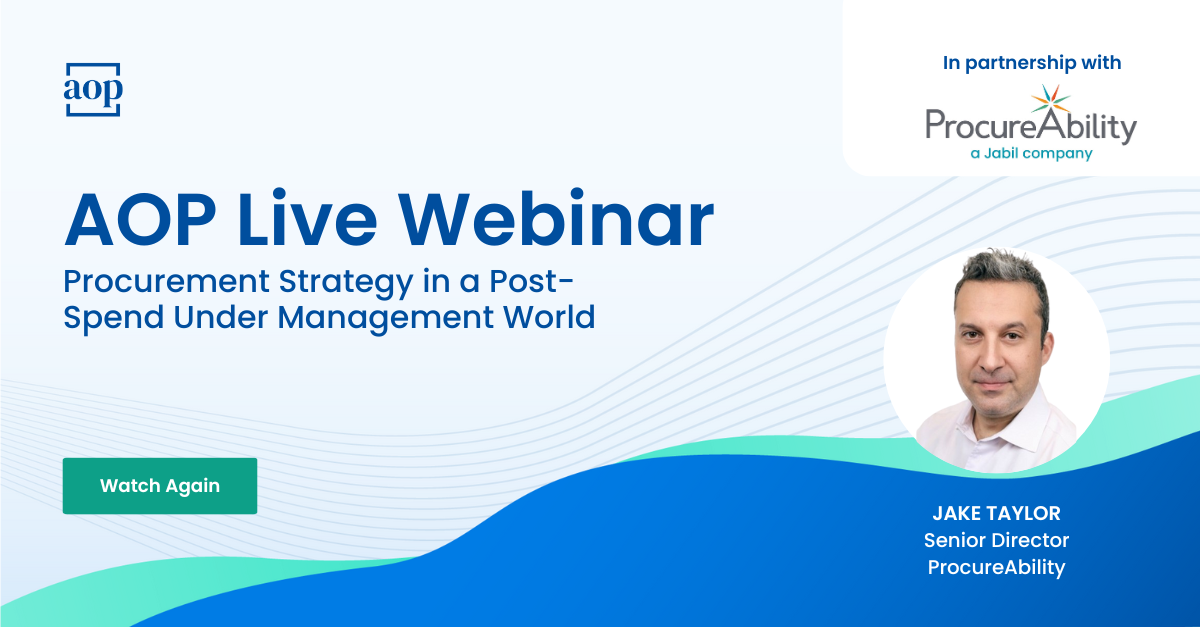 aop

In partnership with

ProcureAbility
a Jabil company

AOP Live Webinar

Procurement Strategy in a Post-Spend Under Management World

Watch Again

JAKE TAYLOR
Senior Director
ProcureAbility